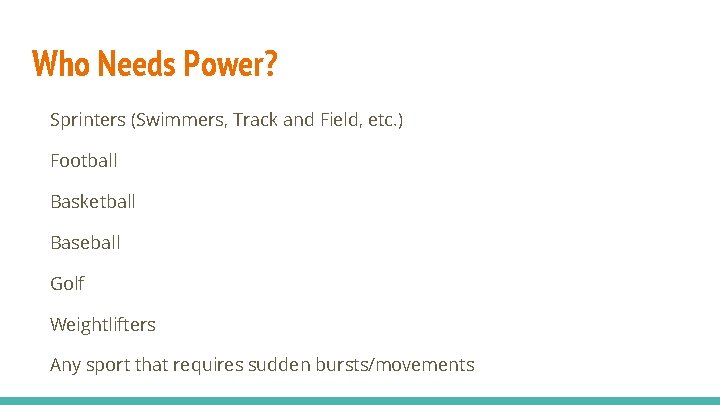 Who Needs Power?

Sprinters (Swimmers, Track and Field, etc.)

Football

Basketball

Baseball

Golf

Weightlifters

Any sport that requires sudden bursts/movements